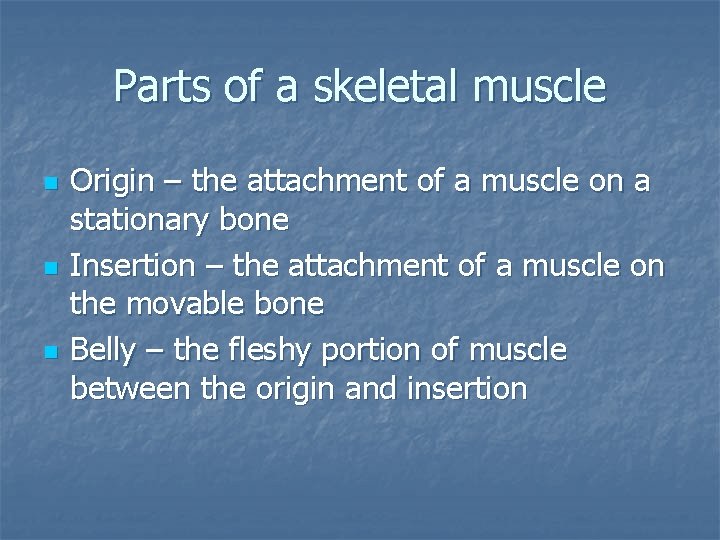 Parts of a skeletal muscle

- Origin – the attachment of a muscle on a stationary bone
- Insertion – the attachment of a muscle on the movable bone
- Belly – the fleshy portion of muscle between the origin and insertion